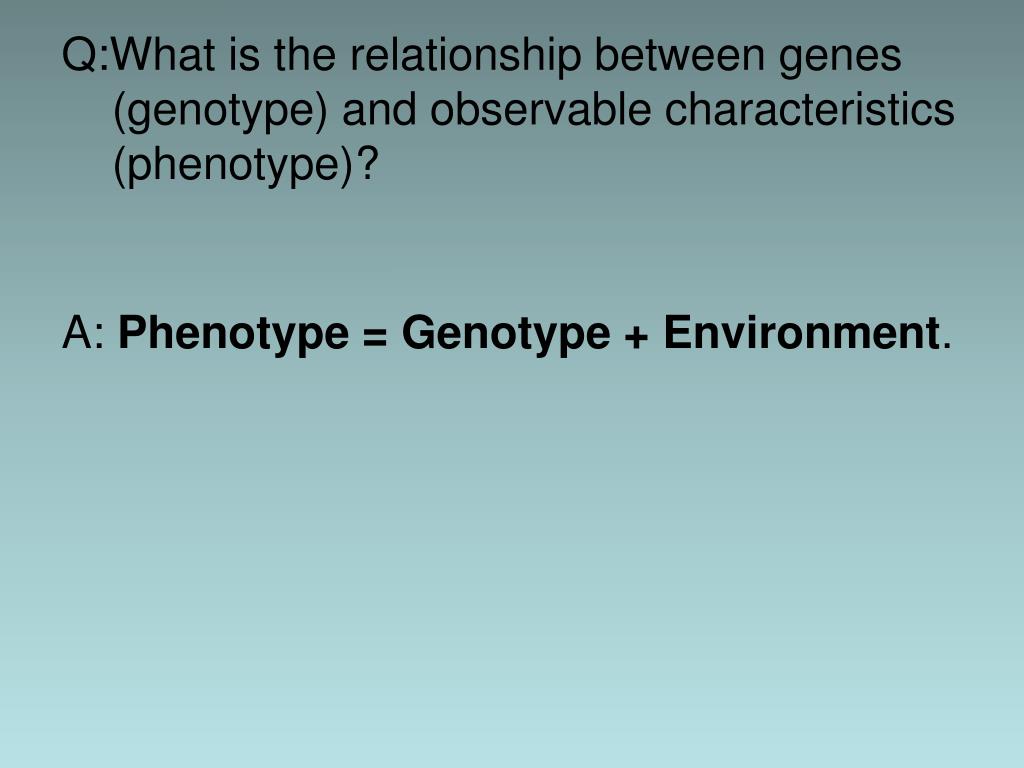 Q:What is the relationship between genes (genotype) and observable characteristics (phenotype)?

A: Phenotype = Genotype + Environment.